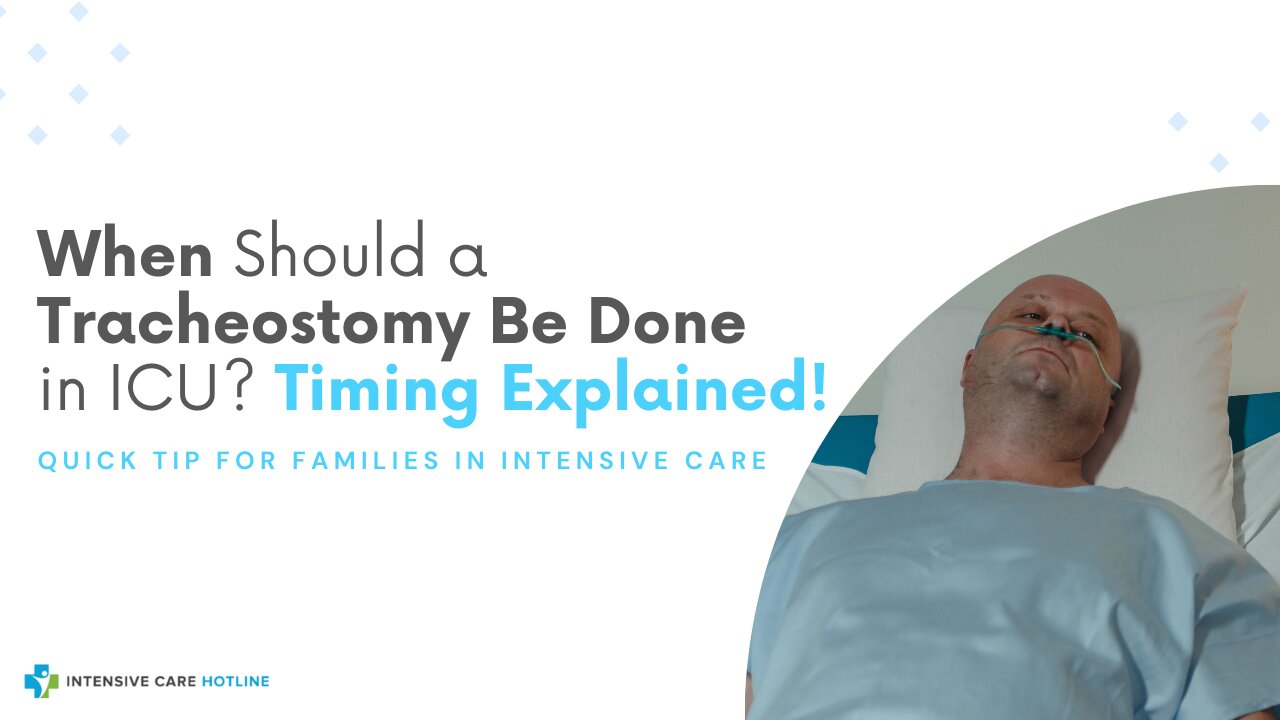 When Should a Tracheostomy Be Done in ICU? Timing Explained!

QUICK TIP FOR FAMILIES IN INTENSIVE CARE

INTENSIVE CARE HOTLINE